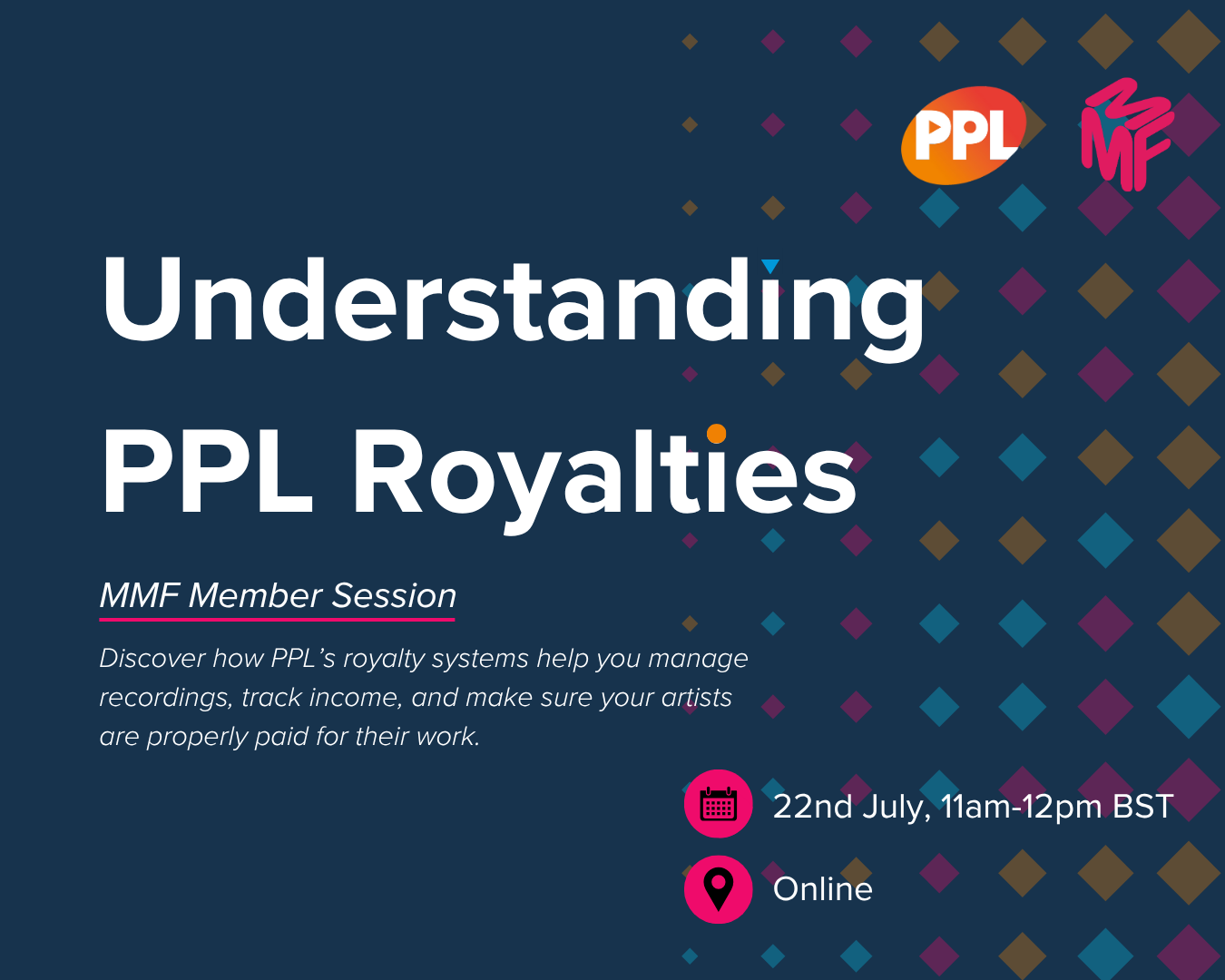 PPL

MMF

Understanding PPL Royalties

MMF Member Session

Discover how PPL's royalty systems help you manage recordings, track income, and make sure your artists are properly paid for their work.

22nd July, 11am-12pm BST

Online